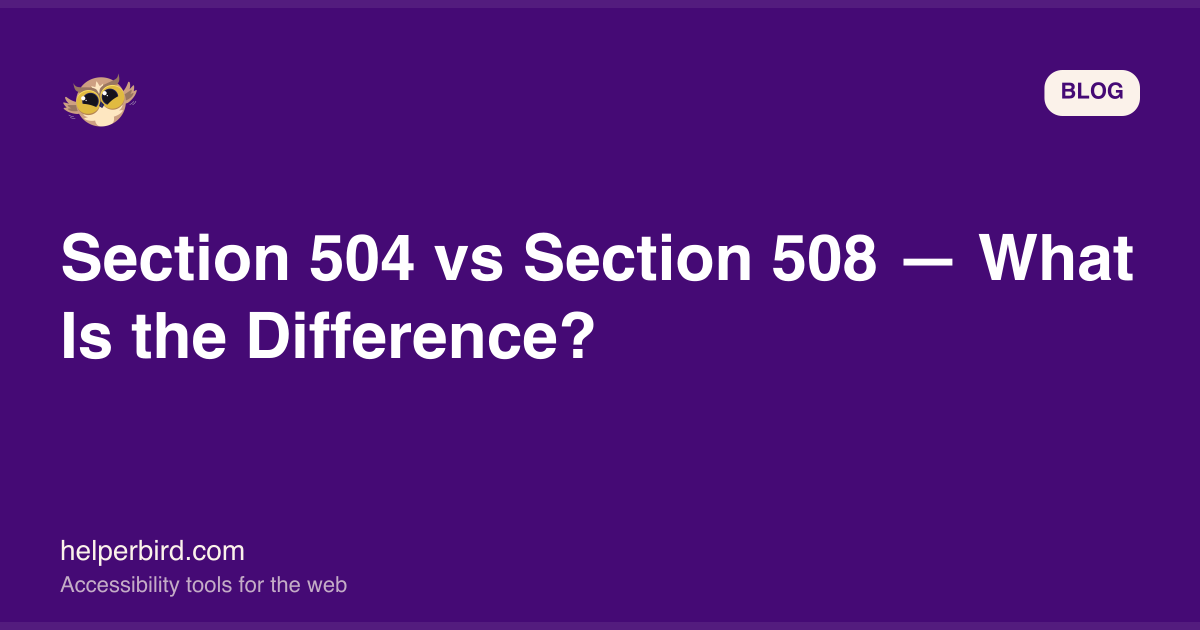 BLOG

Section 504 vs Section 508 — What Is the Difference?

helperbird.com
Accessibility tools for the web